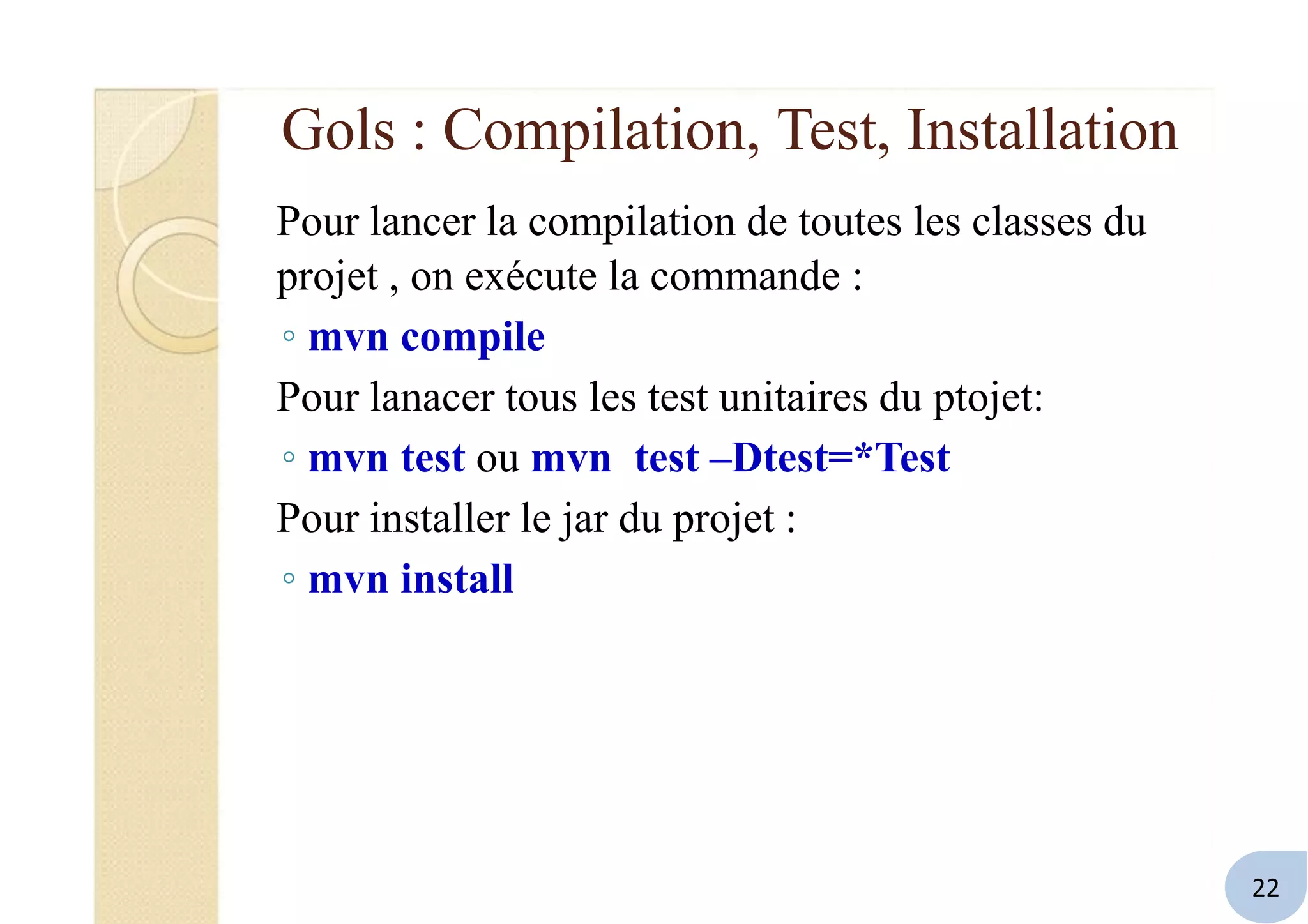 Gols : Compilation, Test, Installation

Pour lancer la compilation de toutes les classes du projet , on exécute la commande :

◦ mvn compile

Pour lanacer tous les test unitaires du ptojet:

◦ mvn test ou mvn test –Dtest=*Test

Pour installer le jar du projet :

◦ mvn install

22